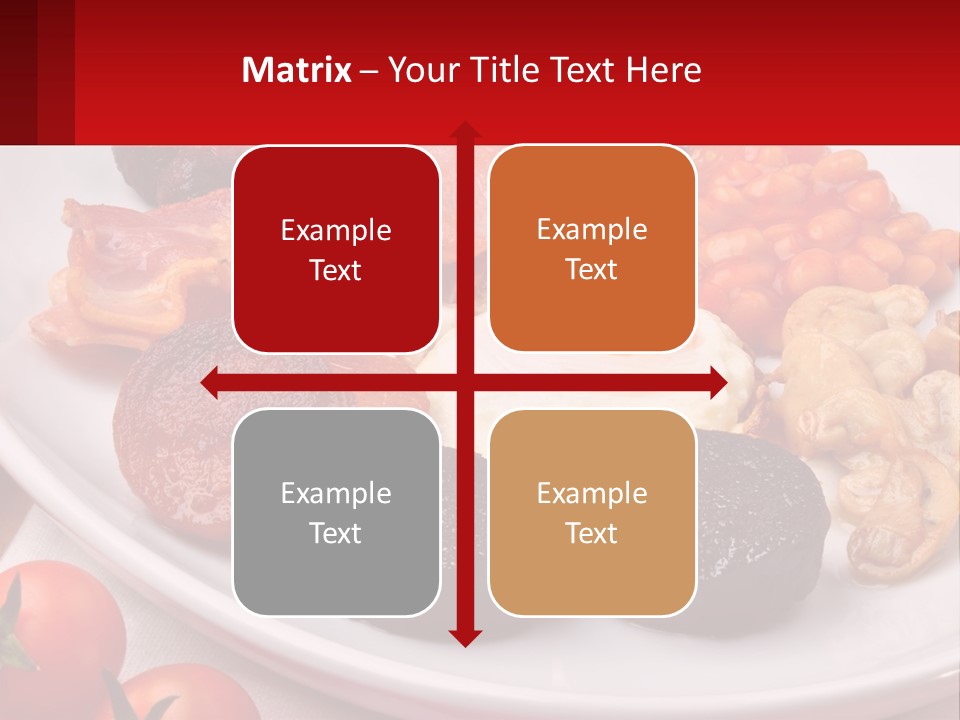 Matrix – Your Title Text Here

Example Text

Example Text

Example Text

Example Text